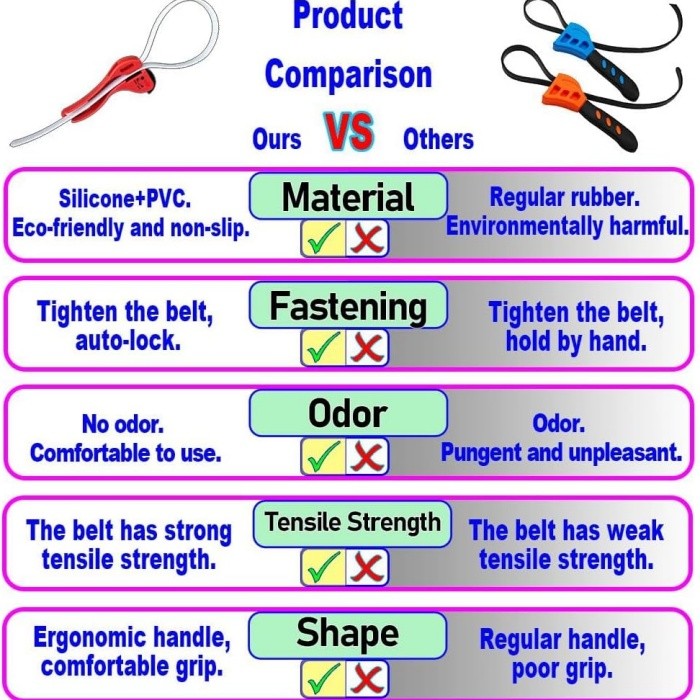 Product Comparison

Ours VS Others

Silicone+PVC.
Eco-friendly and non-slip.

Material

Regular rubber.
Environmentally harmful.

Tighten the belt,
auto-lock.

Fastening

Tighten the belt,
hold by hand.

No odor.
Comfortable to use.

Odor

Odor.
Pungent and unpleasant.

The belt has strong tensile strength.

Tensile Strength

The belt has weak tensile strength.

Ergonomic handle,
comfortable grip.

Shape

Regular handle,
poor grip.